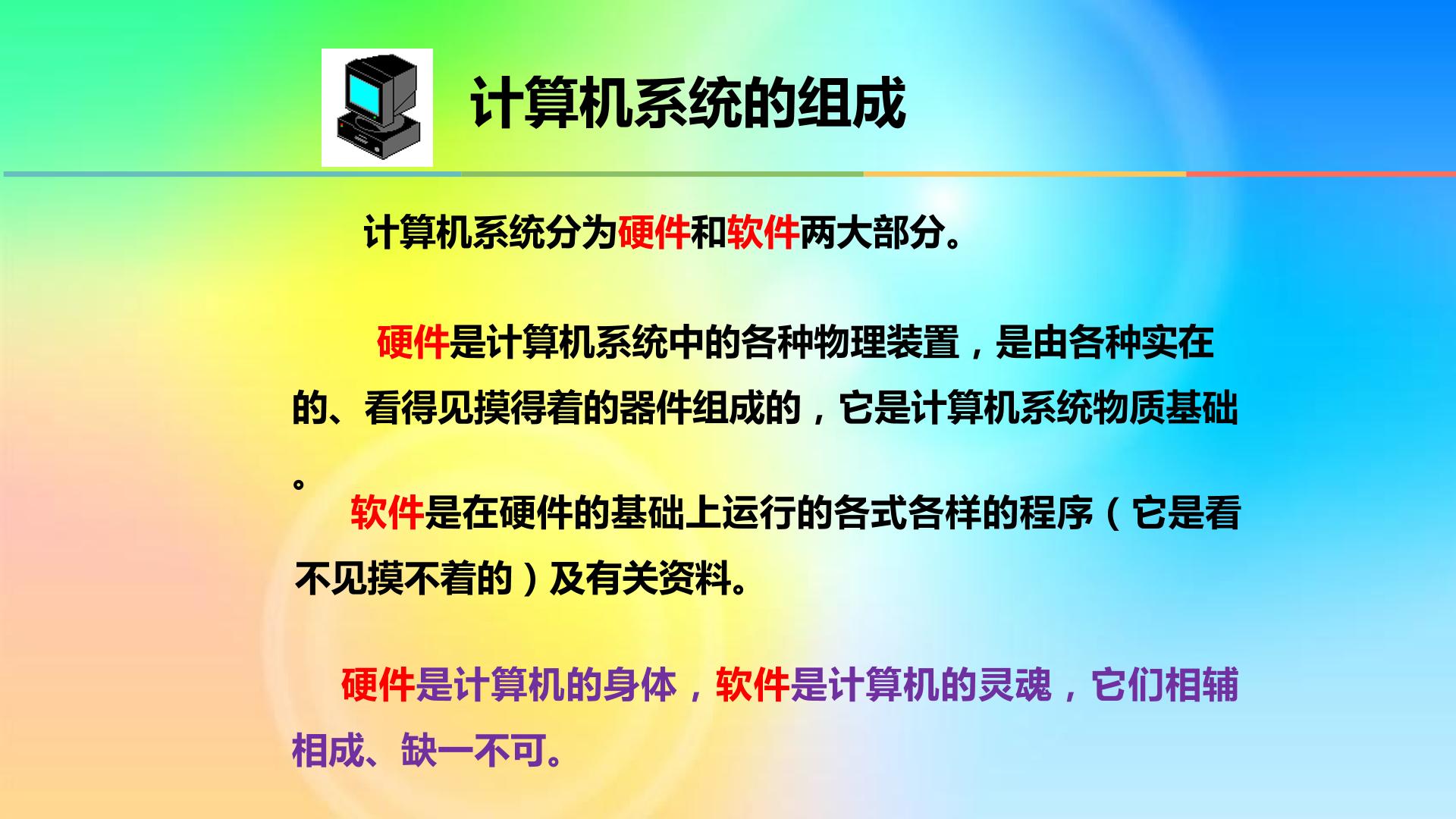 计算机系统的组成

计算机系统分为硬件和软件两大部分。

硬件是计算机系统中的各种物理装置，是由各种实在的、看得见摸得着的器件组成的，它是计算机系统物质基础。

软件是在硬件的基础上运行的各式各样的程序（它是看不见摸不着的）及有关资料。

硬件是计算机的身体，软件是计算机的灵魂，它们相辅相成、缺一不可。